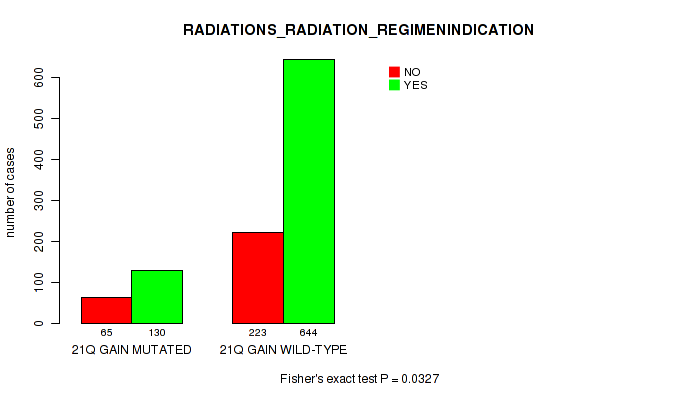 RADIATIONS_RADIATION_REGIMENINDICATION

NO
YES

number of cases

0
100
200
300
400
500
600

65 130
21Q GAIN MUTATED

223 644
21Q GAIN WILD-TYPE

Fisher's exact test P = 0.0327